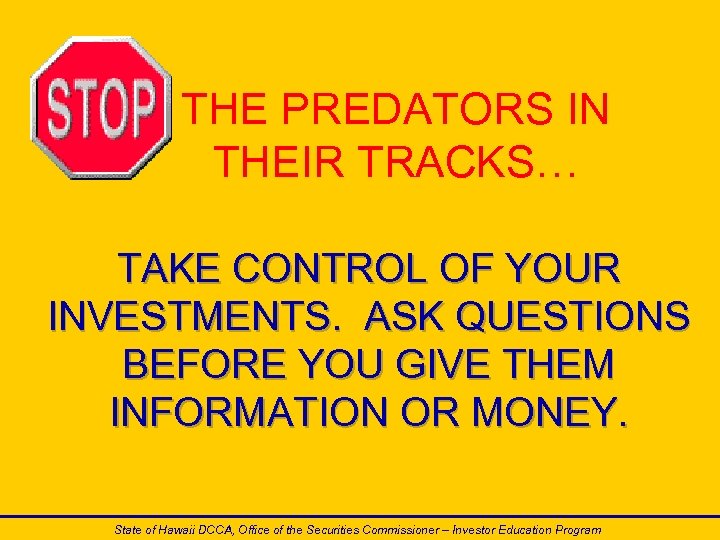 STOP THE PREDATORS IN THEIR TRACKS…

TAKE CONTROL OF YOUR INVESTMENTS. ASK QUESTIONS BEFORE YOU GIVE THEM INFORMATION OR MONEY.

State of Hawaii DCCA, Office of the Securities Commissioner – Investor Education Program